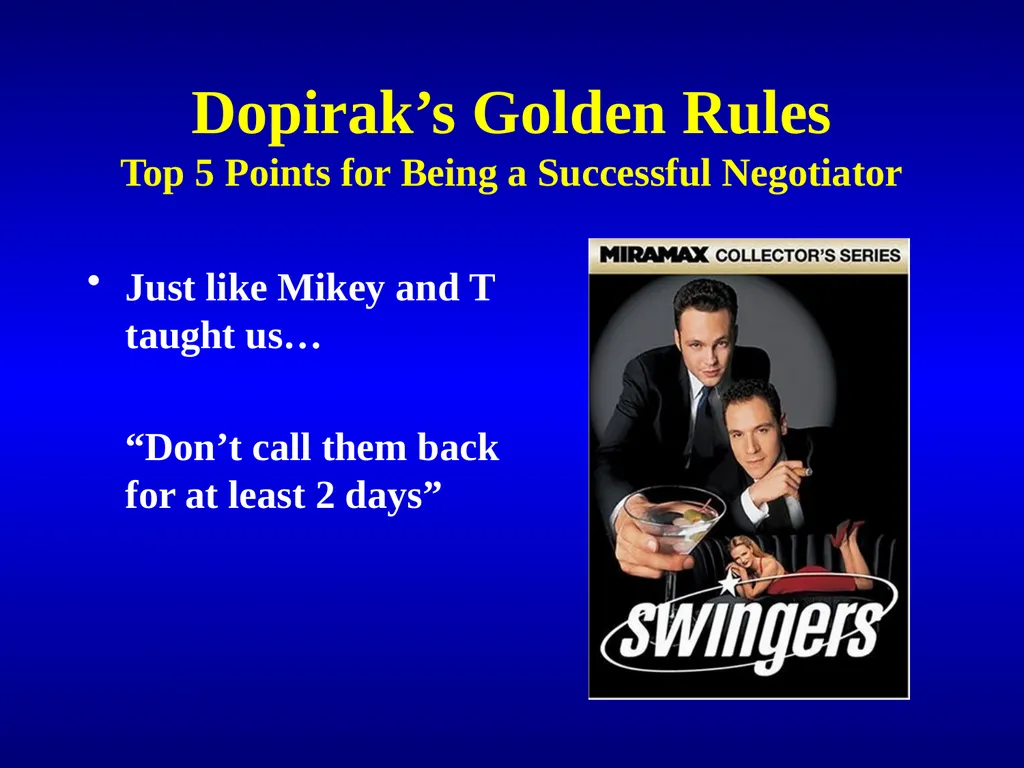 Dopirak’s Golden Rules
Top 5 Points for Being a Successful Negotiator

• Just like Mikey and T taught us…

“Don’t call them back for at least 2 days”

MIRAMAX COLLECTOR'S SERIES

swingers